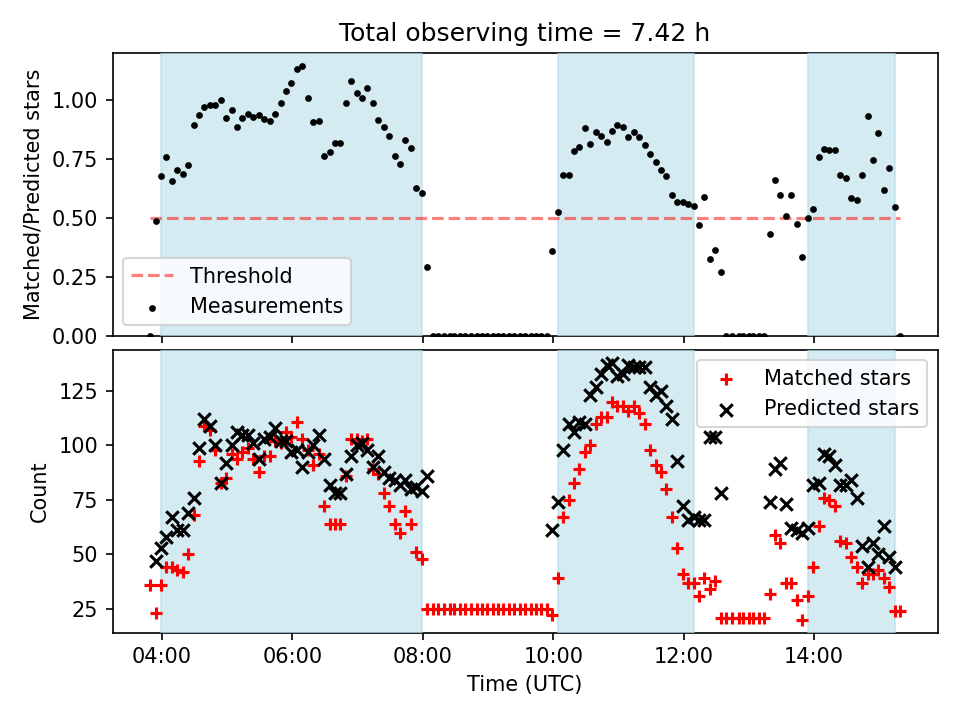 Total observing time = 7.42 h

Matched/Predicted stars

1.00
0.75
0.50
0.25
0.00

Threshold
Measurements

Count

125
100
75
50
25

Matched stars
Predicted stars

04:00
06:00
08:00
10:00
12:00
14:00

Time (UTC)